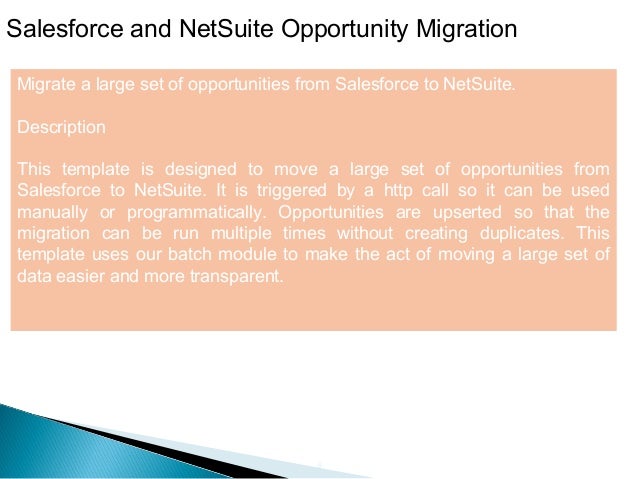 Salesforce and NetSuite Opportunity Migration

Migrate a large set of opportunities from Salesforce to NetSuite.

Description

This template is designed to move a large set of opportunities from Salesforce to NetSuite. It is triggered by a http call so it can be used manually or programmatically. Opportunities are upserted so that the migration can be run multiple times without creating duplicates. This template uses our batch module to make the act of moving a large set of data easier and more transparent.